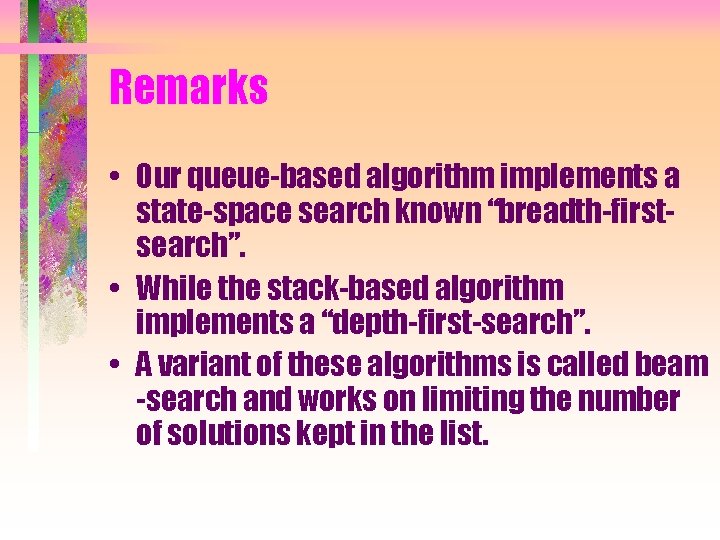 Remarks

• Our queue-based algorithm implements a state-space search known “breadth-first-search”.

• While the stack-based algorithm implements a “depth-first-search”.

• A variant of these algorithms is called beam -search and works on limiting the number of solutions kept in the list.